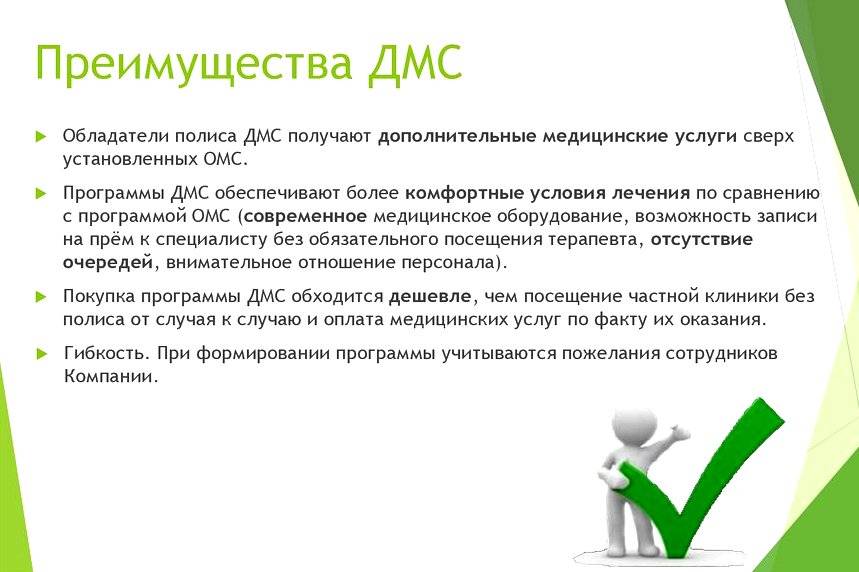 Преимущества ДМС

Обладатели полиса ДМС получают дополнительные медицинские услуги сверх установленных ОМС.

Программы ДМС обеспечивают более комфортные условия лечения по сравнению с программой ОМС (современное медицинское оборудование, возможность записи на прём к специалисту без обязательного посещения терапевта, отсутствие очередей, внимательное отношение персонала).

Покупка программы ДМС обходится дешевле, чем посещение частной клиники без полиса от случая к случаю и оплата медицинских услуг по факту их оказания.

Гибкость. При формировании программы учитываются пожелания сотрудников Компании.